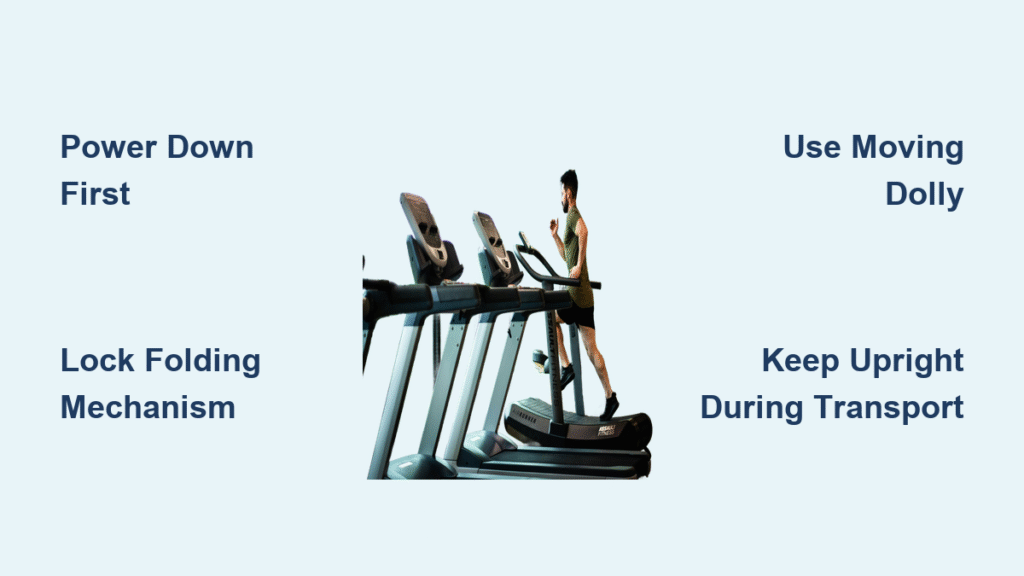 Power Down First

Use Moving Dolly

Lock Folding Mechanism

Keep Upright During Transport